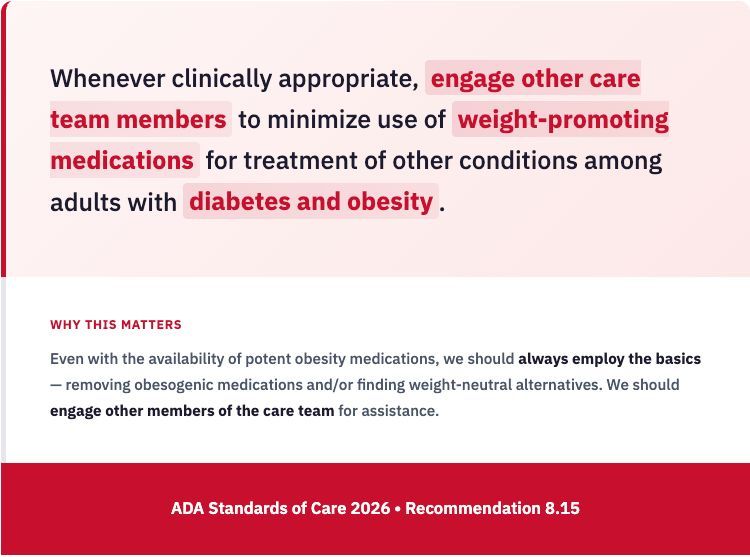 Whenever clinically appropriate, engage other care team members to minimize use of weight-promoting medications for treatment of other conditions among adults with diabetes and obesity.

WHY THIS MATTERS

Even with the availability of potent obesity medications, we should always employ the basics — removing obesogenic medications and/or finding weight-neutral alternatives. We should engage other members of the care team for assistance.

ADA Standards of Care 2026 • Recommendation 8.15